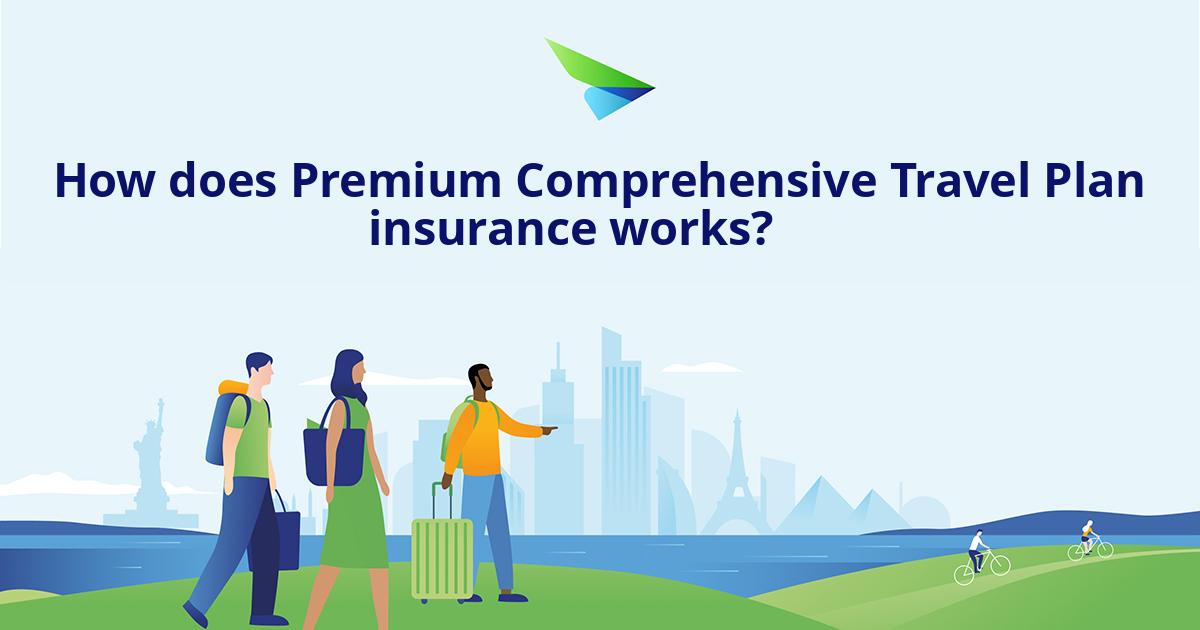 How does Premium Comprehensive Travel Plan insurance works?